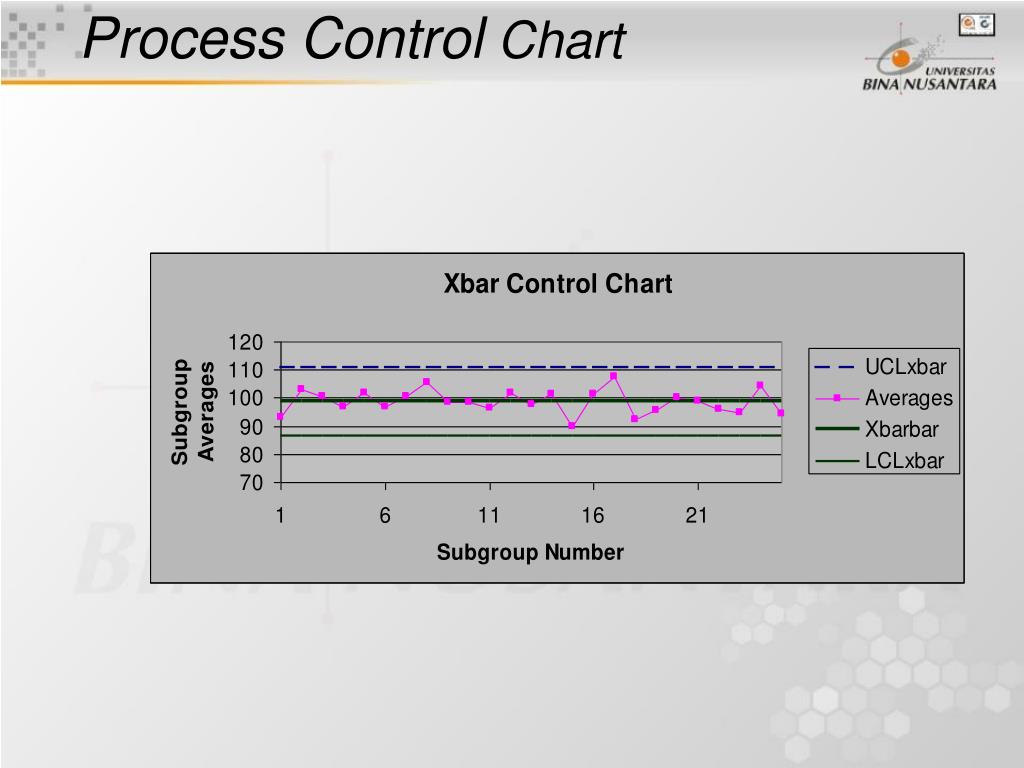 Process Control Chart

UNIVERSITAS
BINA NUSANTARA

Xbar Control Chart

Subgroup Averages

120
110
100
90
80
70

1
6
11
16
21

Subgroup Number

UCLxbar
Averages
Xbarbar
LCLxbar